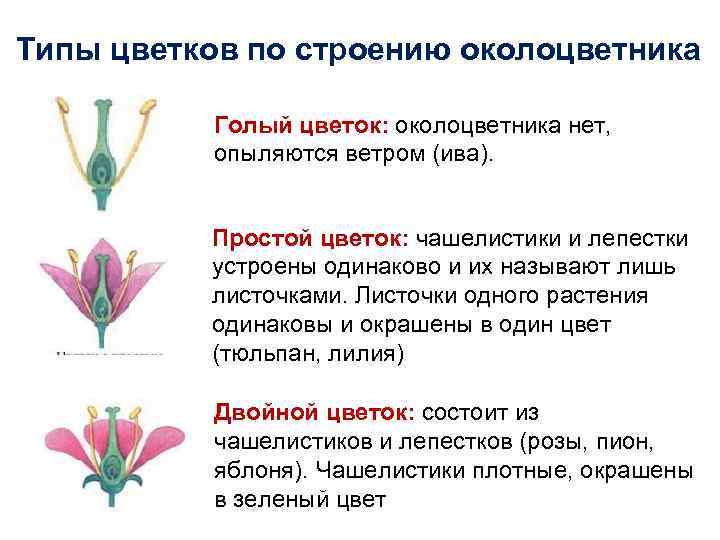 Типы цветков по строению околоцветника

Голый цветок: околоцветника нет, опыляются ветром (ива).

Простой цветок: чашелистики и лепестки устроены одинаково и их называют лишь листочками. Листочки одного растения одинаковы и окрашены в один цвет (тюльпан, лилия)

Двойной цветок: состоит из чашелистиков и лепестков (розы, пион, яблоня). Чашелистики плотные, окрашены в зеленый цвет